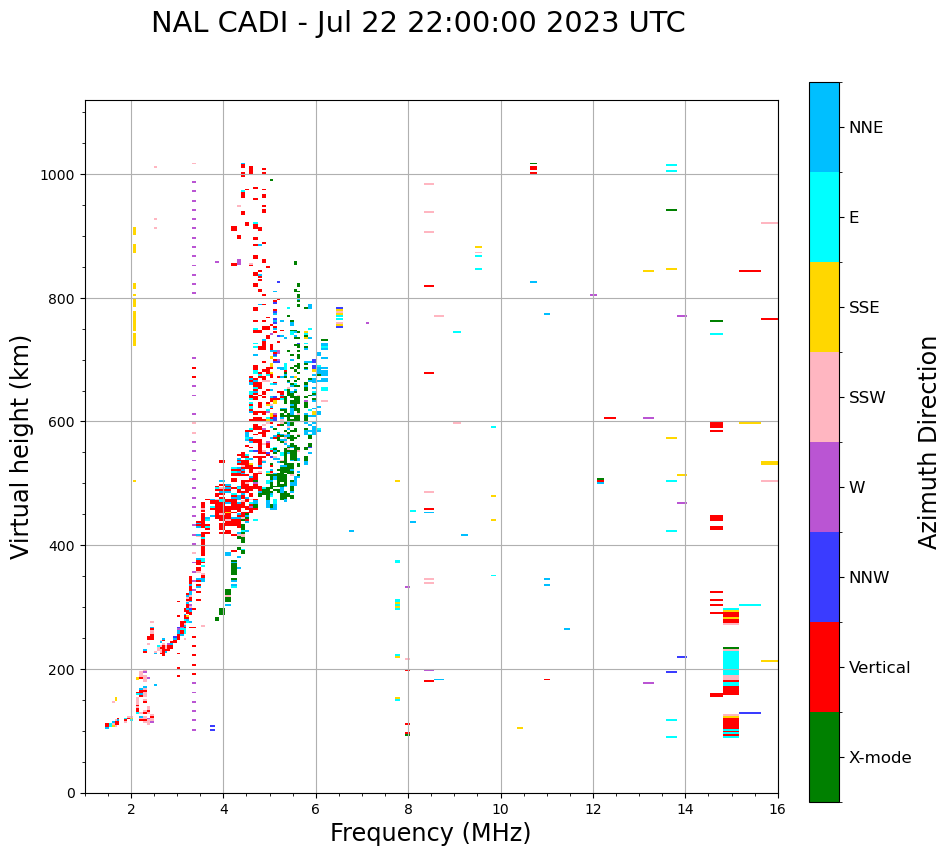 NAL CADI - Jul 22 22:00:00 2023 UTC

Virtual height (km)

1000
800
600
400
200
0

2 4 6 8 10 12 14 16

Frequency (MHz)

NNE
E
SSE
SSW
W
NNW
Vertical
X-mode

Azimuth Direction